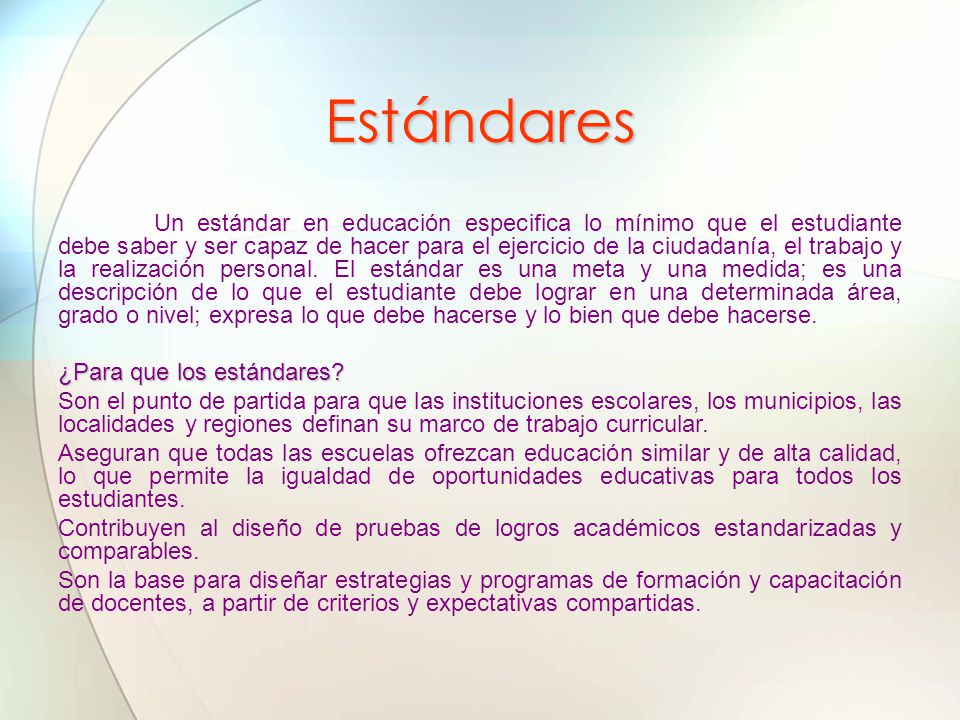 Estándares

Un estándar en educación especifica lo mínimo que el estudiante debe saber y ser capaz de hacer para el ejercicio de la ciudadanía, el trabajo y la realización personal. El estándar es una meta y una medida; es una descripción de lo que el estudiante debe lograr en una determinada área, grado o nivel; expresa lo que debe hacerse y lo bien que debe hacerse.

¿Para que los estándares?
Son el punto de partida para que las instituciones escolares, los municipios, las localidades y regiones definan su marco de trabajo curricular.
Aseguran que todas las escuelas ofrezcan educación similar y de alta calidad, lo que permite la igualdad de oportunidades educativas para todos los estudiantes.
Contribuyen al diseño de pruebas de logros académicos estandarizadas y comparables.
Son la base para diseñar estrategias y programas de formación y capacitación de docentes, a partir de criterios y expectativas compartidas.